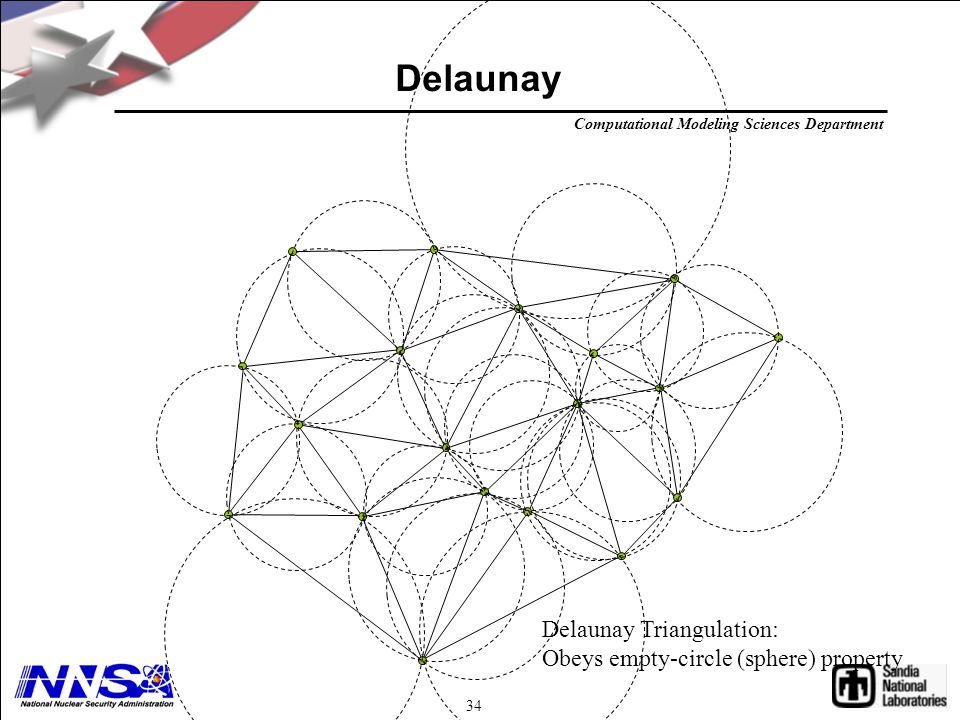 Delaunay

Computational Modeling Sciences Department

Delaunay Triangulation:
Obeys empty-circle (sphere) property

NNSA
National Nuclear Security Administration

34

Sandia National Laboratories